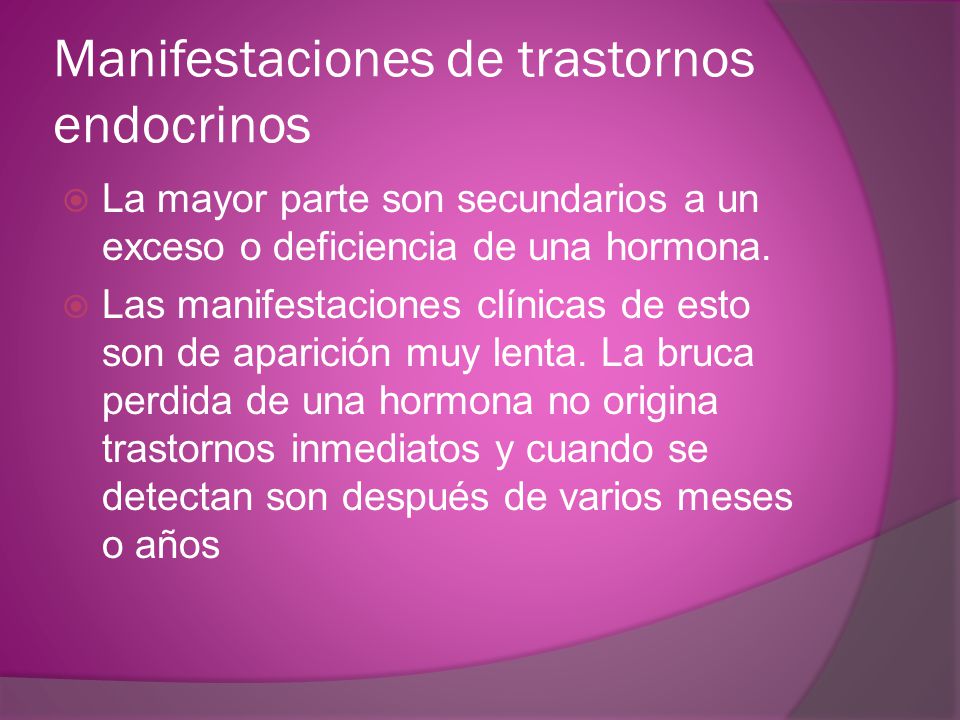 Manifestaciones de trastornos endocrinos

La mayor parte son secundarios a un exceso o deficiencia de una hormona.

Las manifestaciones clínicas de esto son de aparición muy lenta. La bruca perdida de una hormona no origina trastornos inmediatos y cuando se detectan son después de varios meses o años